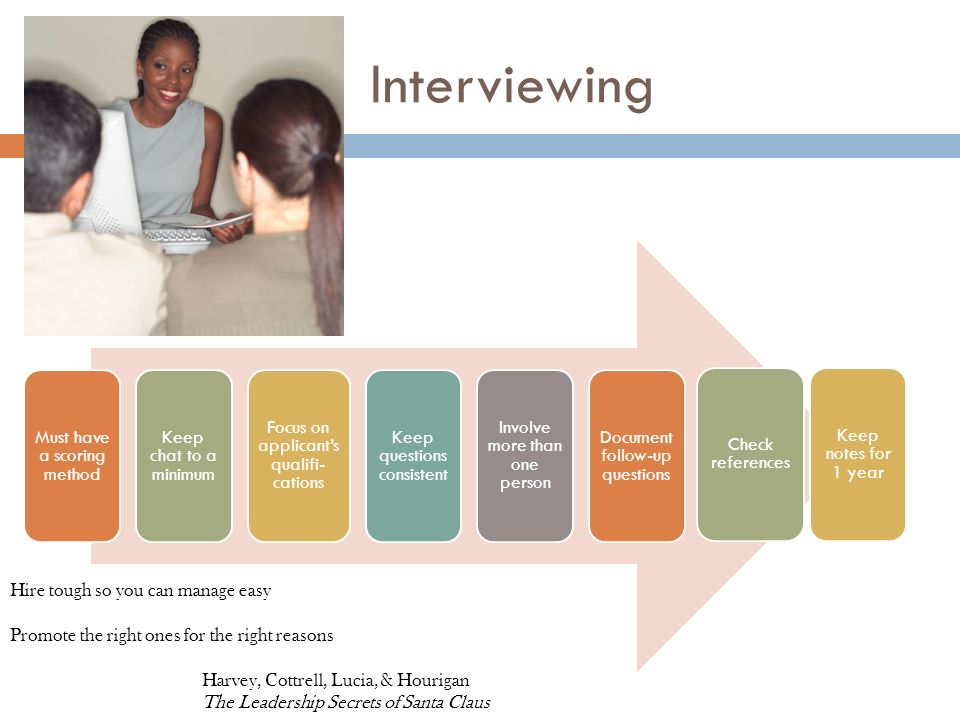 Interviewing

Must have a scoring method

Keep chat to a minimum

Focus on applicant's qualifications

Keep questions consistent

Involve more than one person

Document follow-up questions

Check references

Keep notes for 1 year

Hire tough so you can manage easy

Promote the right ones for the right reasons

Harvey, Cottrell, Lucia, & Hourigan
The Leadership Secrets of Santa Claus